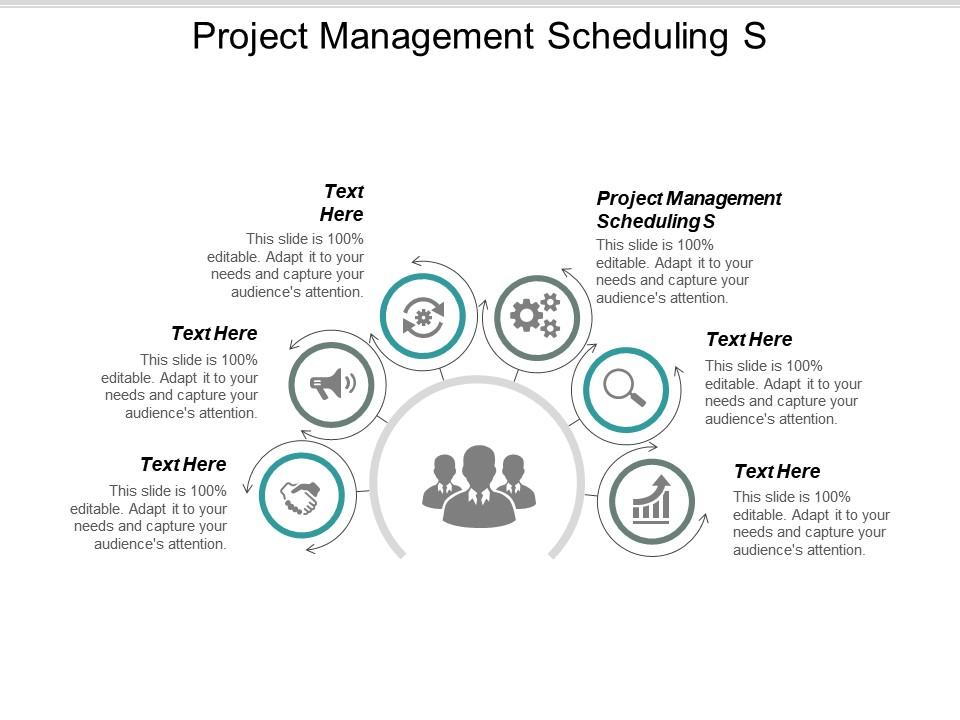 Project Management Scheduling S

Text Here
This slide is 100% editable. Adapt it to your needs and capture your audience's attention.

Text Here
This slide is 100% editable. Adapt it to your needs and capture your audience's attention.

Text Here
This slide is 100% editable. Adapt it to your needs and capture your audience's attention.

Project Management Scheduling S
This slide is 100% editable. Adapt it to your needs and capture your audience's attention.

Text Here
This slide is 100% editable. Adapt it to your needs and capture your audience's attention.

Text Here
This slide is 100% editable. Adapt it to your needs and capture your audience's attention.